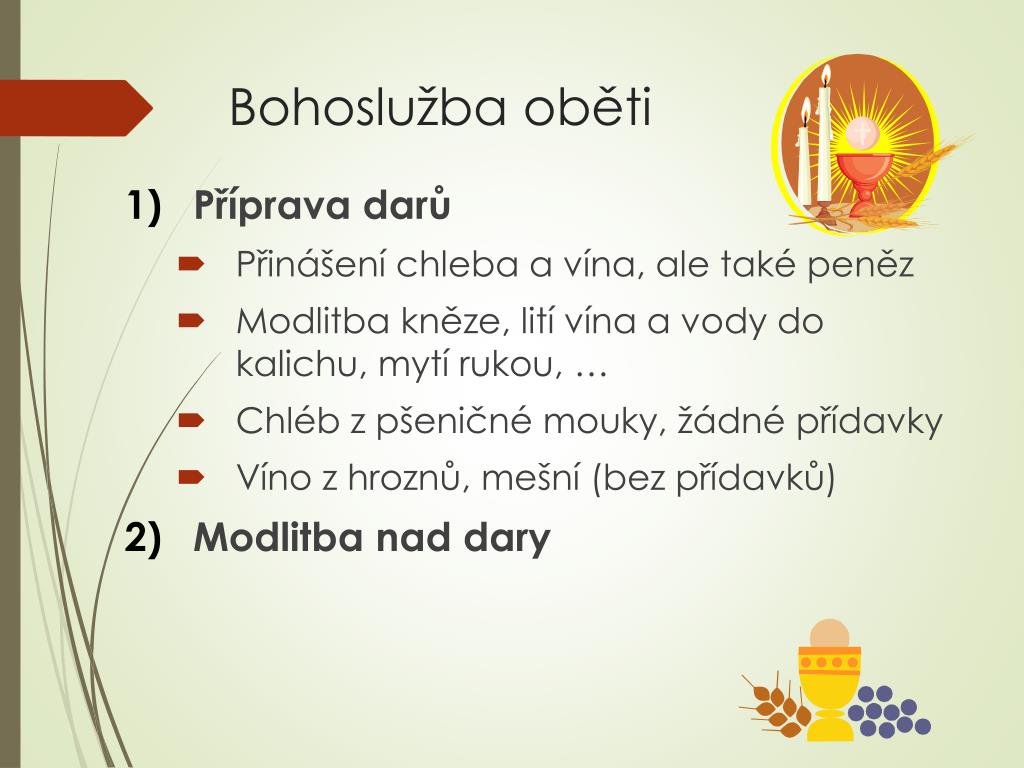 Bohoslužba oběti

1) Příprava darů

Přinášení chleba a vína, ale také peněz

Modlitba kněze, lití vína a vody do kalichu, mytí rukou, …

Chléb z pšeničné mouky, žádné přídavky

Víno z hroznů, mešní (bez přídavků)

2) Modlitba nad dary